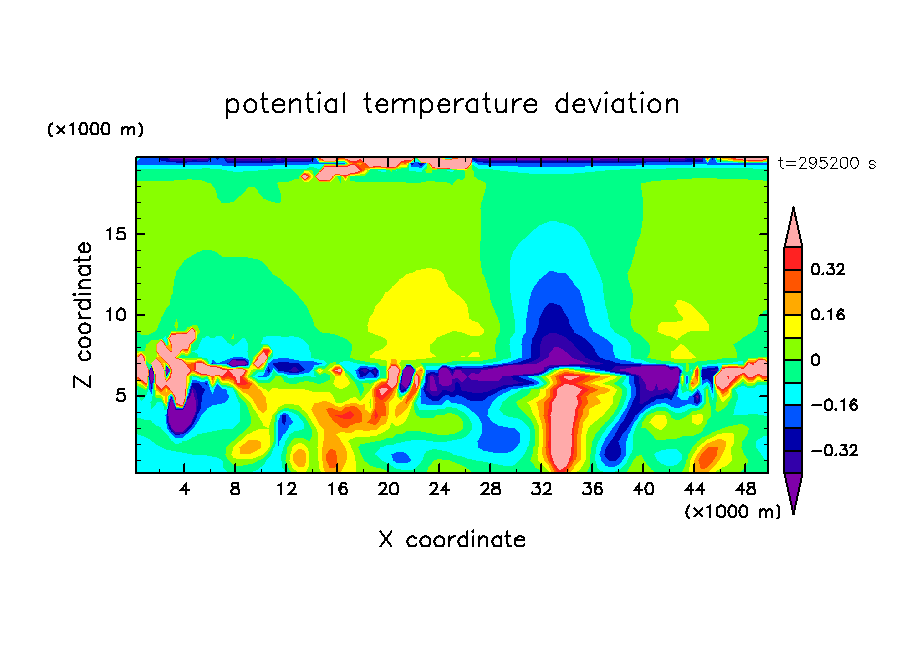 potential temperature deviation

(×1000 m)

t=295200 s

Z coordinate

15
10
5

4 8 12 16 20 24 28 32 36 40 44 48

(×1000 m)

X coordinate

0.32
0.16
0
−0.16
−0.32